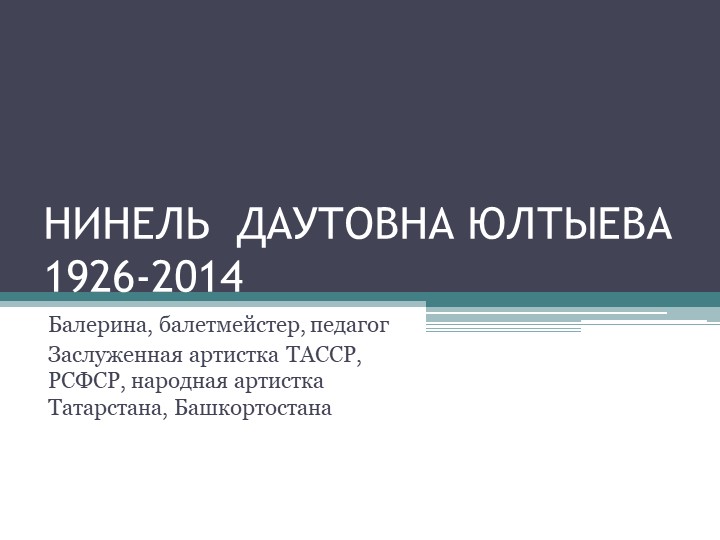 НИНЕЛЬ ДАУТОВНА ЮЛТЫЕВА 1926-2014

Балерина, балетмейстер, педагог
Заслуженная артистка ТАССР, РСФСР, народная артистка Татарстана, Башкортостана